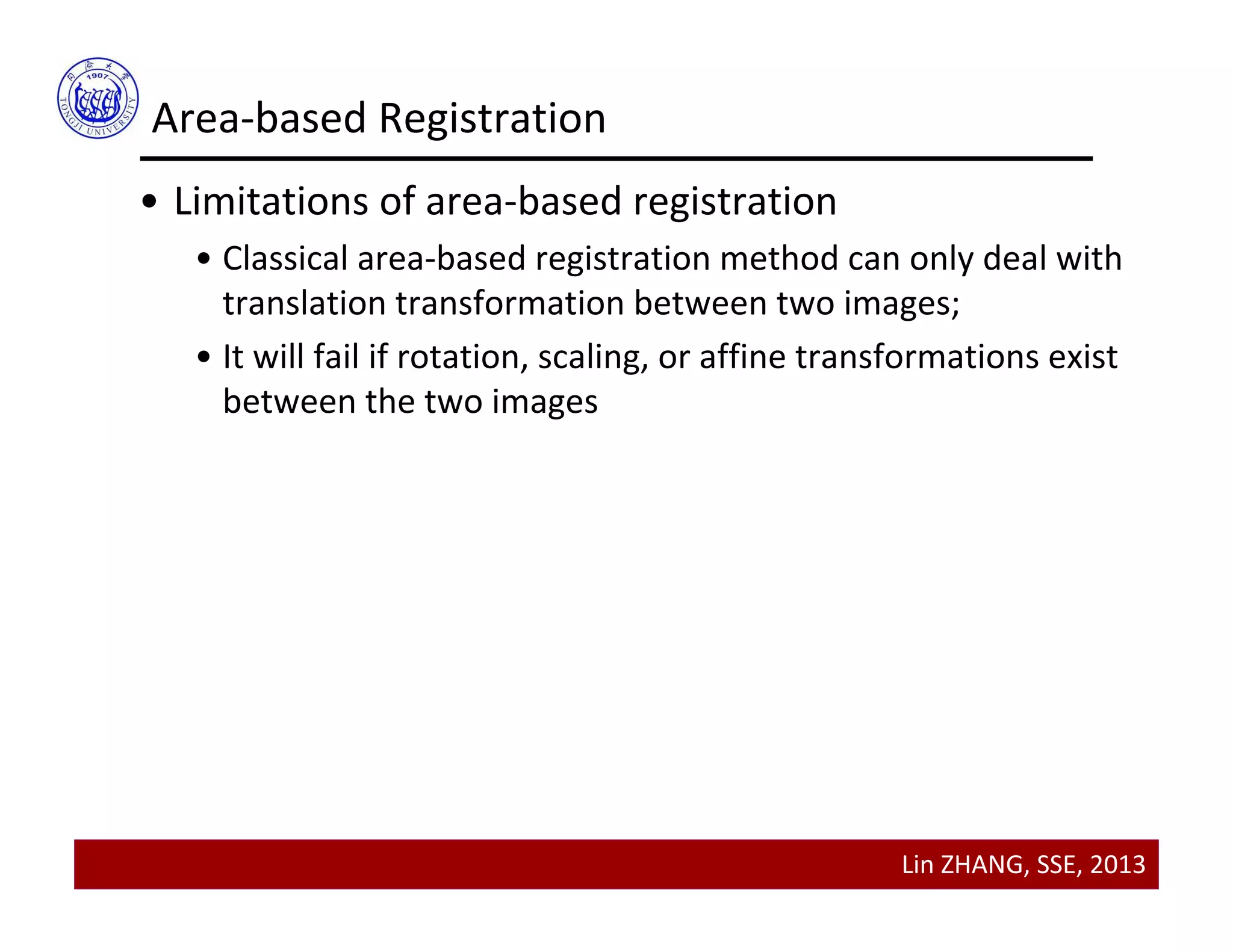 同济大学 1907 TONGJI UNIVERSITY

Area-based Registration

• Limitations of area-based registration
  • Classical area-based registration method can only deal with translation transformation between two images;
  • It will fail if rotation, scaling, or affine transformations exist between the two images

Lin ZHANG, SSE, 2013